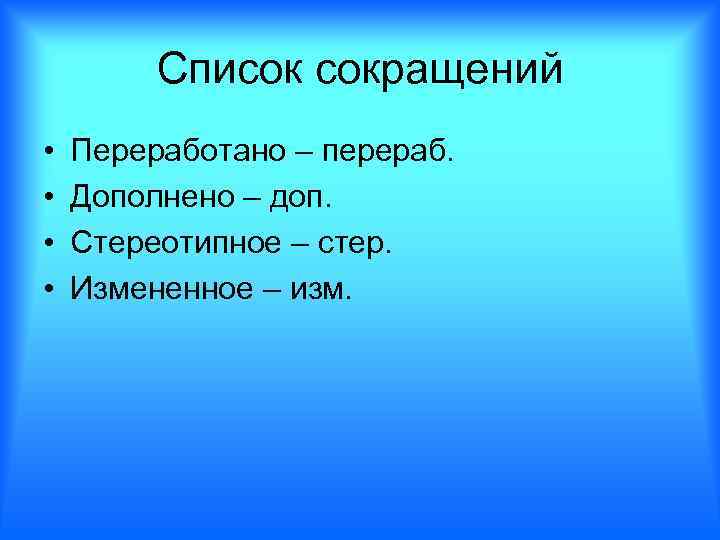 Список сокращений

• Переработано – перераб.
• Дополнено – доп.
• Стереотипное – стер.
• Измененное – изм.